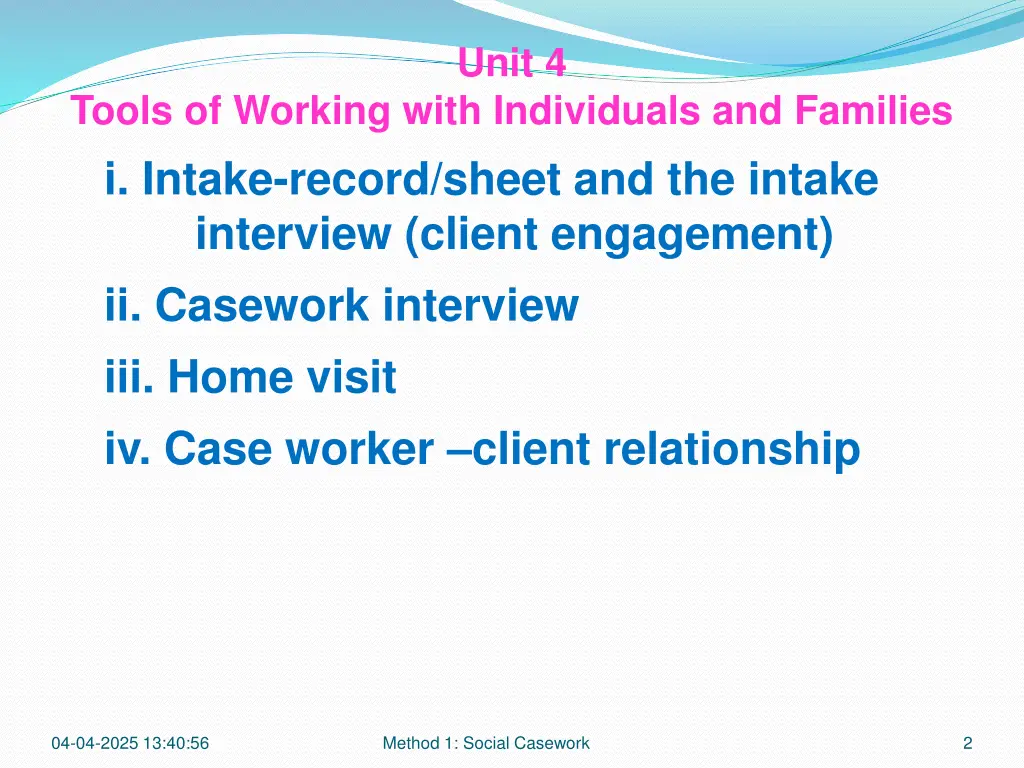 Unit 4
Tools of Working with Individuals and Families

i. Intake-record/sheet and the intake interview (client engagement)

ii. Casework interview

iii. Home visit

iv. Case worker –client relationship

04-04-2025 13:40:56

Method 1: Social Casework

2